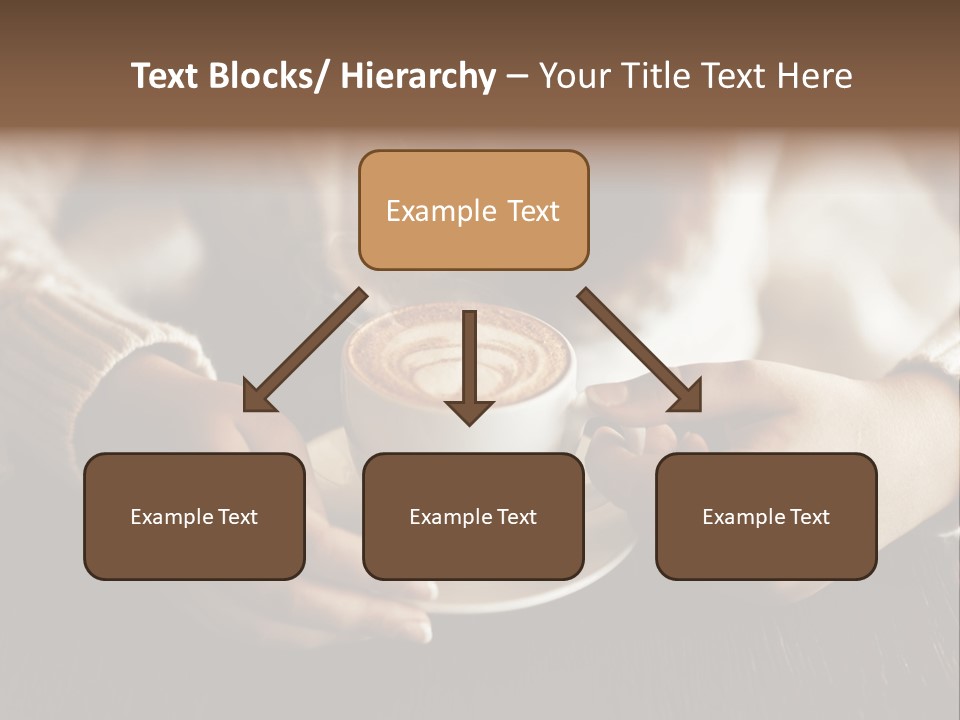 Text Blocks/ Hierarchy – Your Title Text Here

Example Text

Example Text

Example Text

Example Text